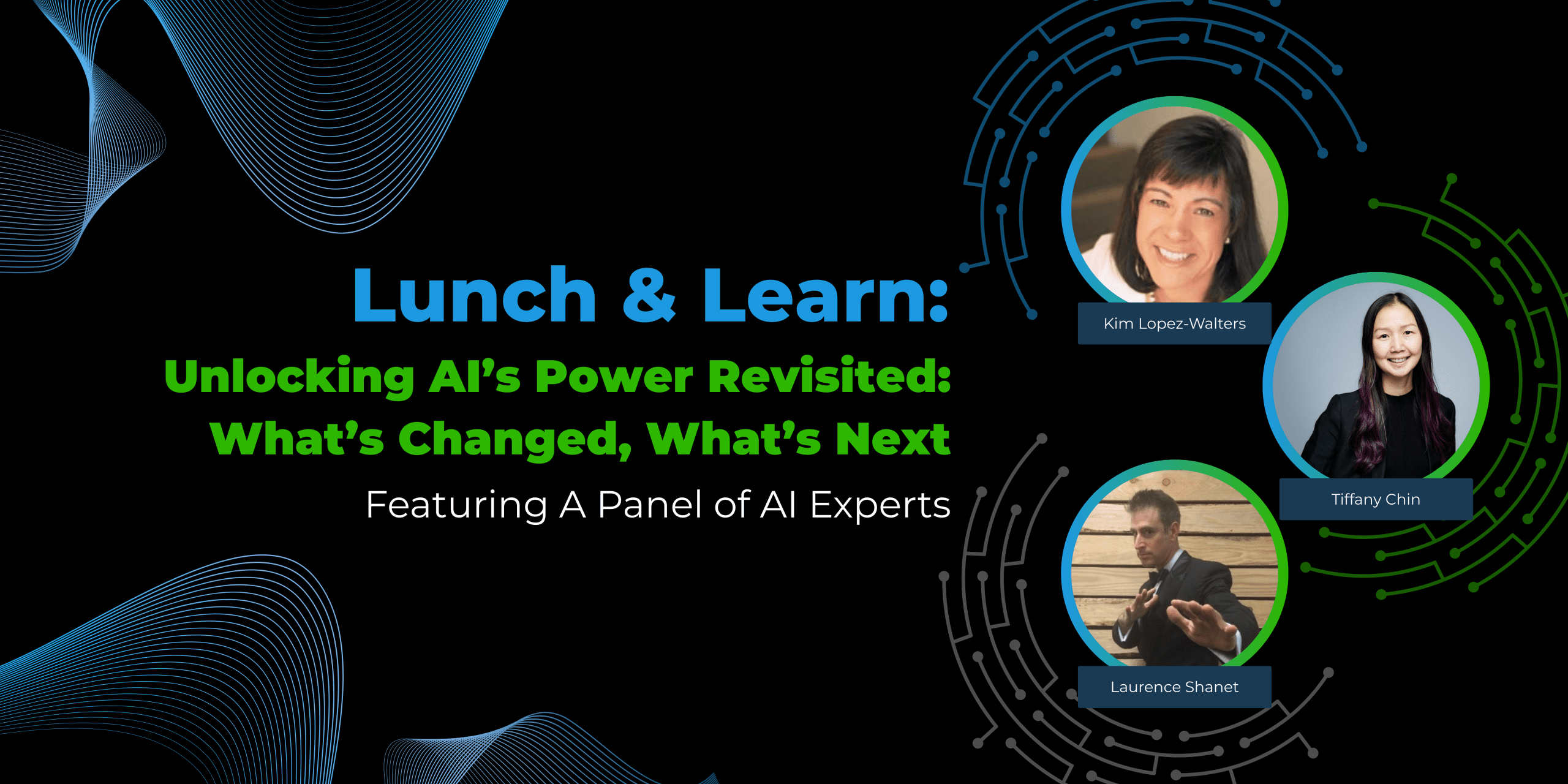 Lunch & Learn:
Unlocking AI's Power Revisited: What's Changed, What's Next
Featuring A Panel of AI Experts

Kim Lopez-Walters

Tiffany Chin

Laurence Shanet